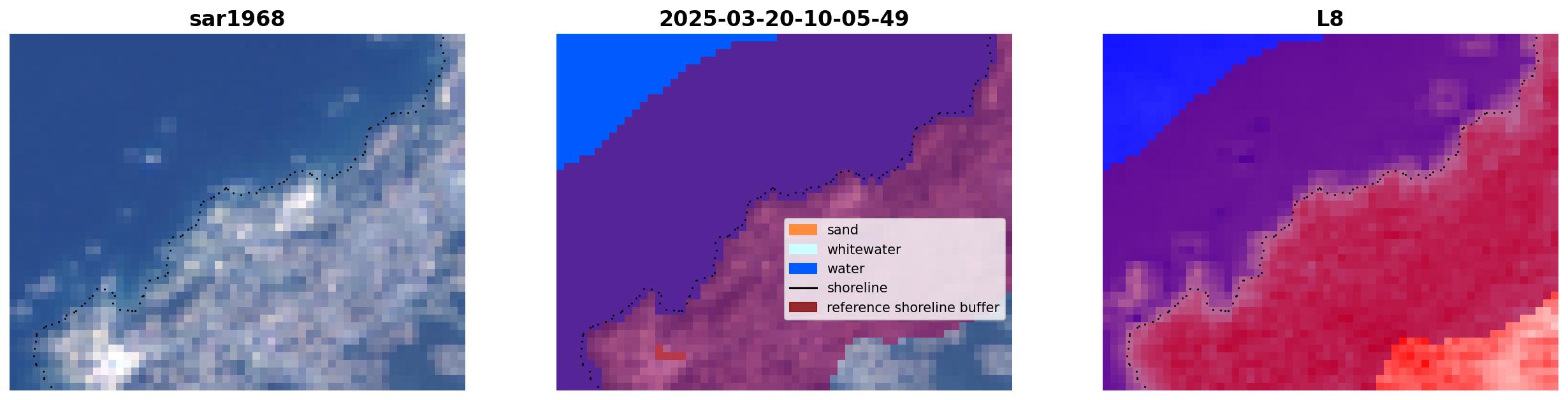 sar1968

2025-03-20-10-05-49

sand
whitewater
water
shoreline
reference shoreline buffer

L8